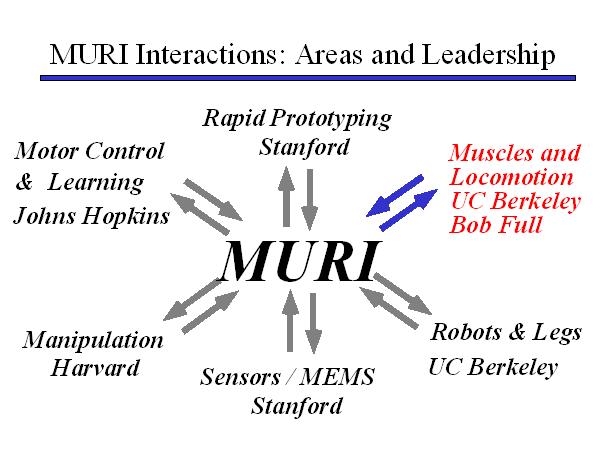 MURI Interactions: Areas and Leadership

Rapid Prototyping
Stanford

Motor Control
& Learning
Johns Hopkins

Muscles and
Locomotion
UC Berkeley
Bob Full

MURI

Manipulation
Harvard

Sensors / MEMS
Stanford

Robots & Legs
UC Berkeley